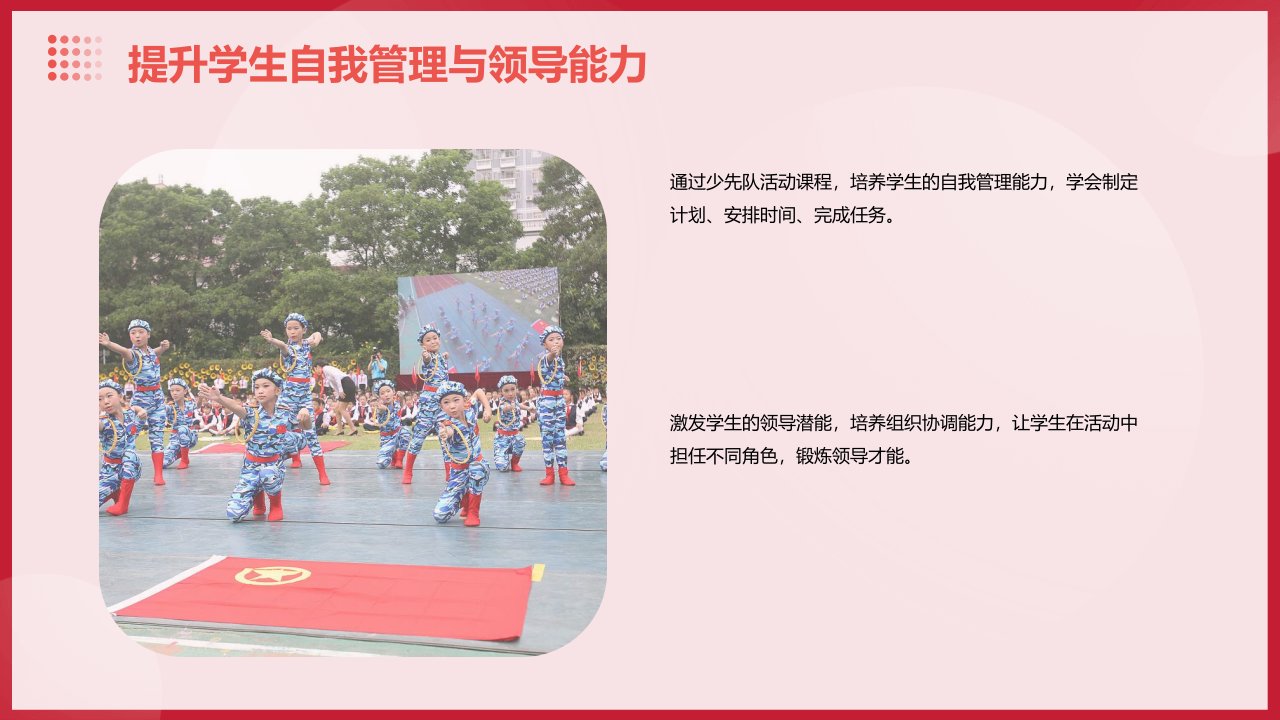 提升学生自我管理与领导能力

通过少先队活动课程，培养学生的自我管理能力，学会制定计划、安排时间、完成任务。

激发学生的领导潜能，培养组织协调能力，让学生在活动中担任不同角色，锻炼领导才能。